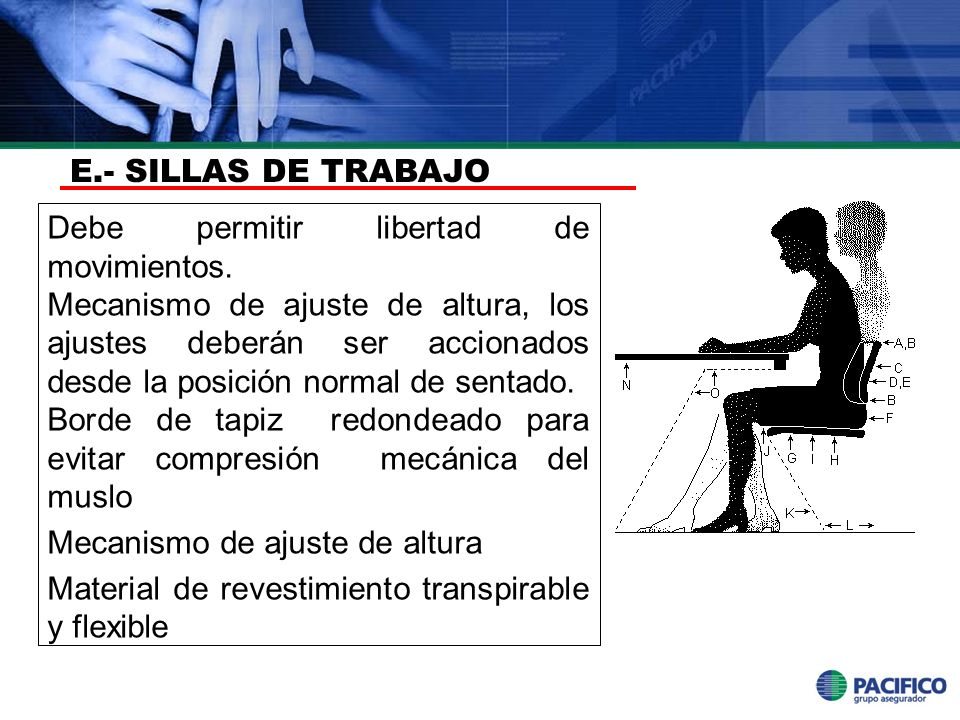 PACIFICO

E.- SILLAS DE TRABAJO

Debe permitir libertad de movimientos.
Mecanismo de ajuste de altura, los ajustes deberán ser accionados desde la posición normal de sentado.
Borde de tapiz redondeado para evitar compresión mecánica del muslo

Mecanismo de ajuste de altura

Material de revestimiento transpirable y flexible

A,B
C
D,E
B
F
N
O
J
G
I
H
K
L

PACIFICO
grupo asegurador